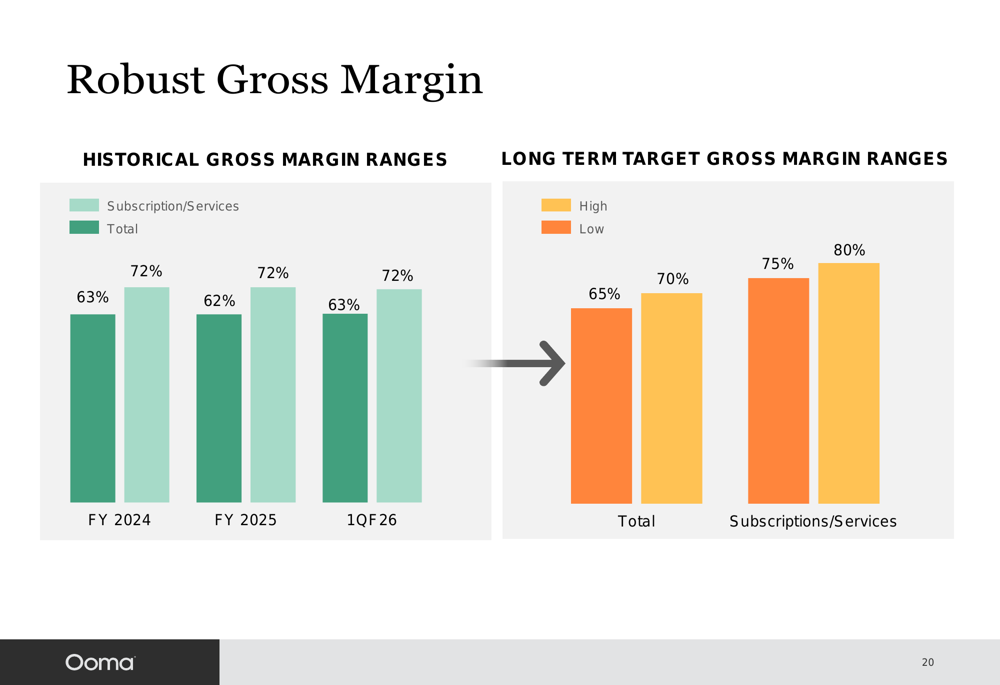 Robust Gross Margin

HISTORICAL GROSS MARGIN RANGES

Subscription/Services
Total

63% 72% 62% 72% 63% 72%

FY 2024 FY 2025 1QF26

LONG TERM TARGET GROSS MARGIN RANGES

High
Low

65% 70% 75% 80%

Total Subscriptions/Services

Ooma

20